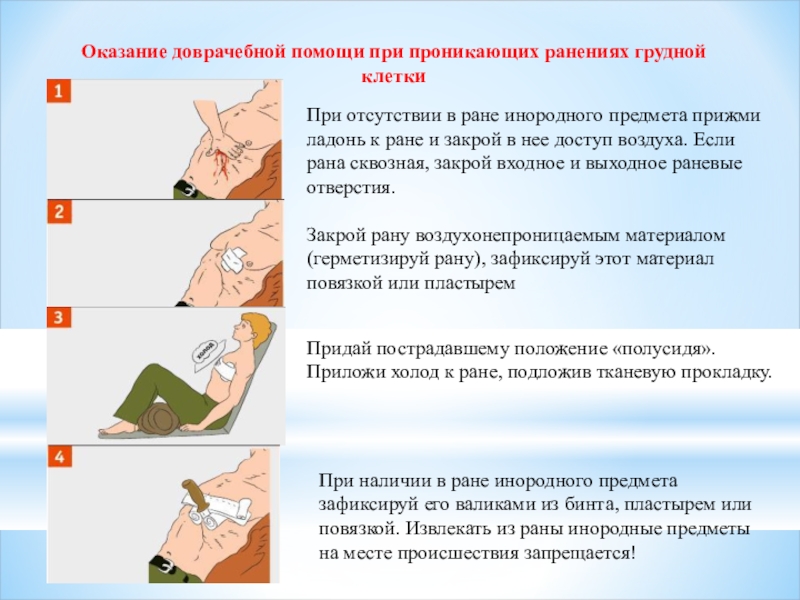 Оказание доврачебной помощи при проникающих ранениях грудной клетки

1

При отсутствии в ране инородного предмета прижми ладонь к ране и закрой в нее доступ воздуха. Если рана сквозная, закрой входное и выходное раневые отверстия.

2

Закрой рану воздухонепроницаемым материалом (герметизируй рану), зафиксируй этот материал повязкой или пластырем

3

холод

Придай пострадавшему положение «полусидя». Приложи холод к ране, подложив тканевую прокладку.

4

При наличии в ране инородного предмета зафиксируй его валиками из бинта, пластырем или повязкой. Извлекать из раны инородные предметы на месте происшествия запрещается!